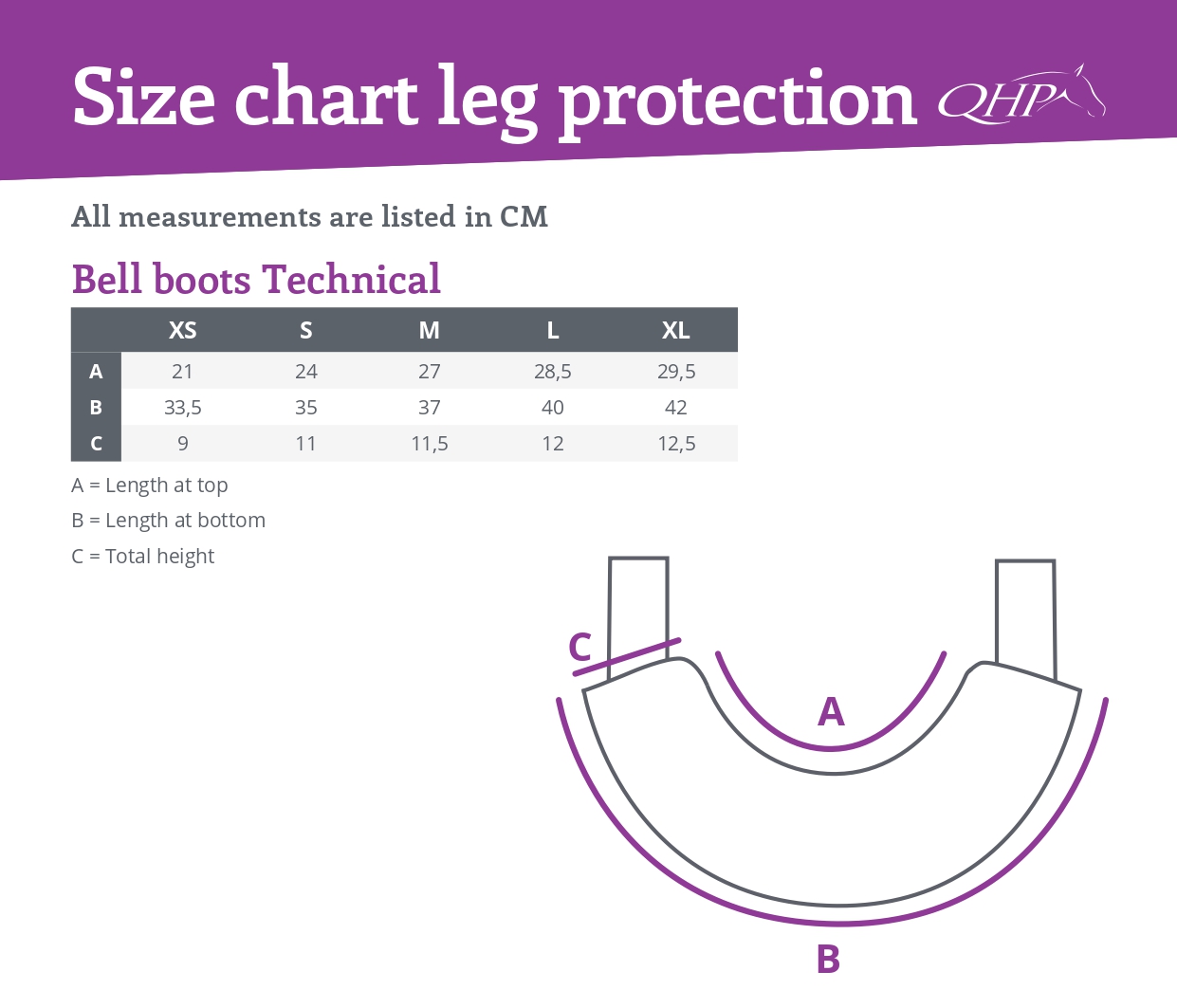 Size chart leg protection QHP

All measurements are listed in CM

Bell boots Technical

| | XS | S | M | L | XL |
|---|---|---|---|---|---|
| A | 21 | 24 | 27 | 28,5 | 29,5 |
| B | 33,5 | 35 | 37 | 40 | 42 |
| C | 9 | 11 | 11,5 | 12 | 12,5 |

A = Length at top

B = Length at bottom

C = Total height

C

A

B